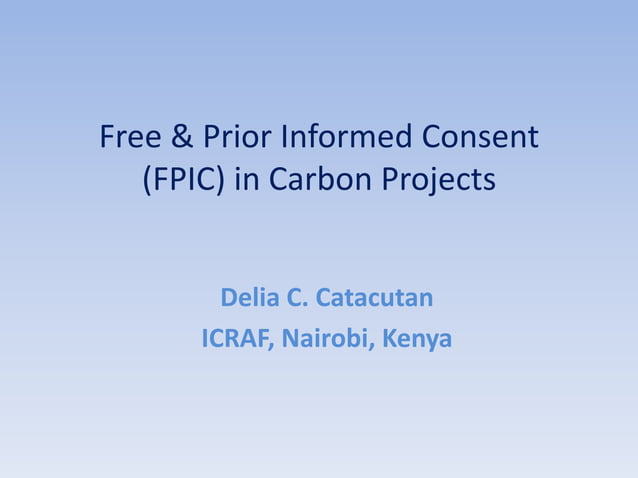 Free & Prior Informed Consent (FPIC) in Carbon Projects

Delia C. Catacutan
ICRAF, Nairobi, Kenya